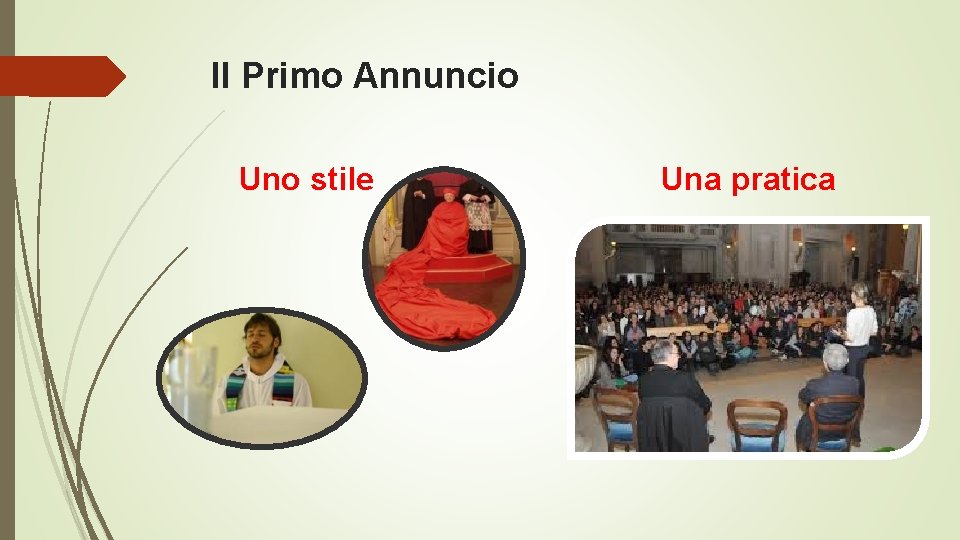 Il Primo Annuncio

Uno stile

Una pratica